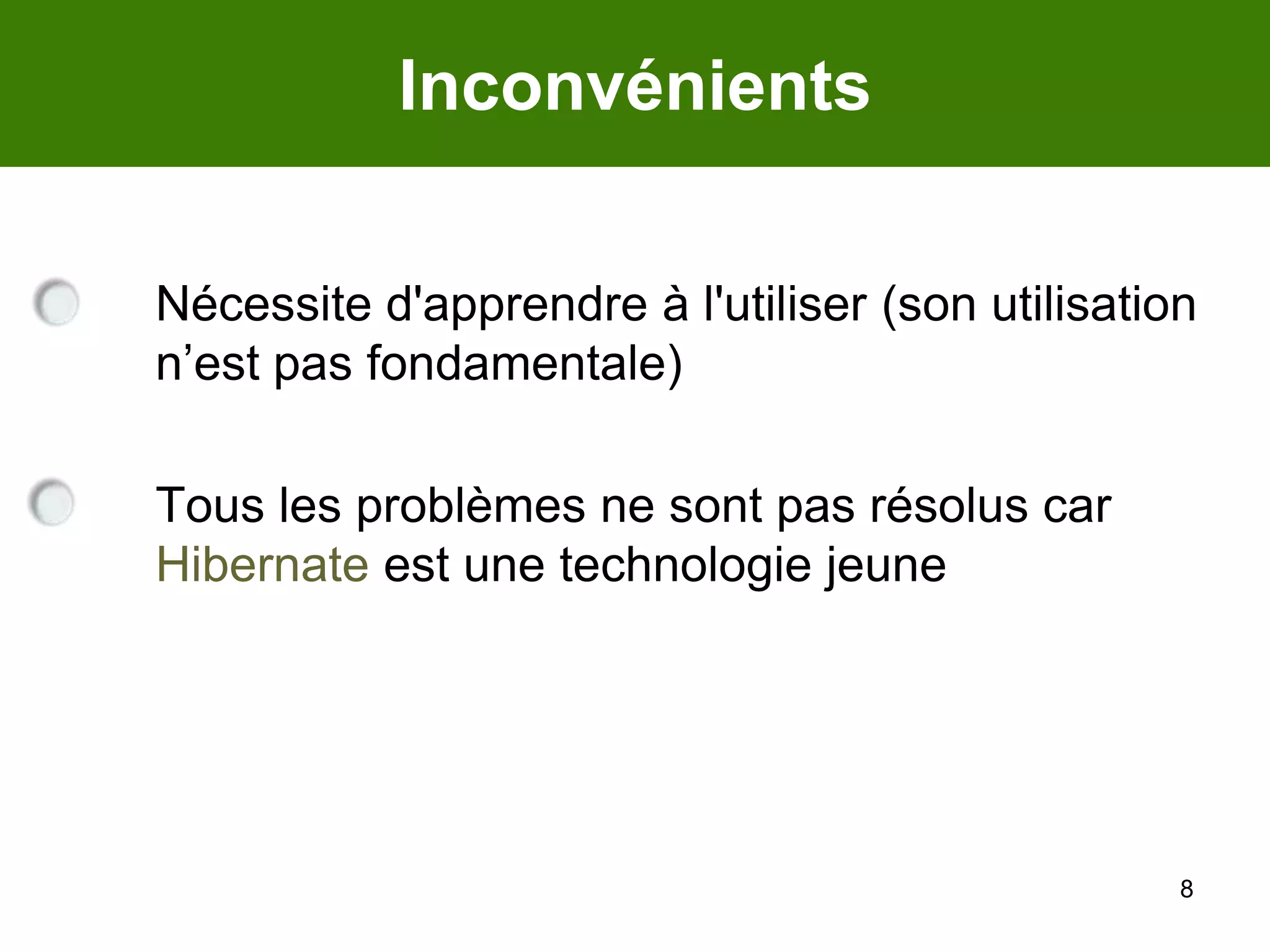 Inconvénients

Nécessite d'apprendre à l'utiliser (son utilisation n’est pas fondamentale)

Tous les problèmes ne sont pas résolus car Hibernate est une technologie jeune

8